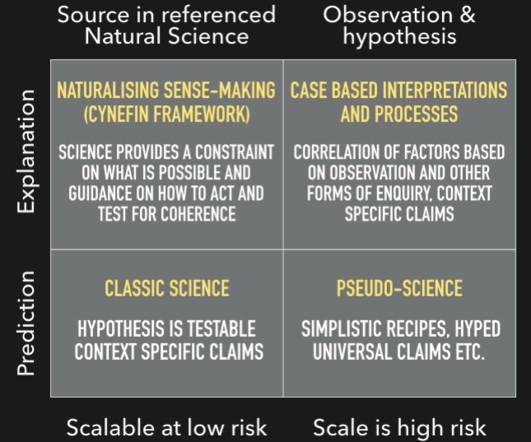 Source in referenced Natural Science

Observation & hypothesis

Explanation

NATURALISING SENSE-MAKING (CYNEFIN FRAMEWORK)

SCIENCE PROVIDES A CONSTRAINT ON WHAT IS POSSIBLE AND GUIDANCE ON HOW TO ACT AND TEST FOR COHERENCE

CASE BASED INTERPRETATIONS AND PROCESSES

CORRELATION OF FACTORS BASED ON OBSERVATION AND OTHER FORMS OF ENQUIRY, CONTEXT SPECIFIC CLAIMS

Prediction

CLASSIC SCIENCE

HYPOTHESIS IS TESTABLE CONTEXT SPECIFIC CLAIMS

PSEUDO-SCIENCE

SIMPLISTIC RECIPES, HYPED UNIVERSAL CLAIMS ETC.

Scalable at low risk

Scale is high risk